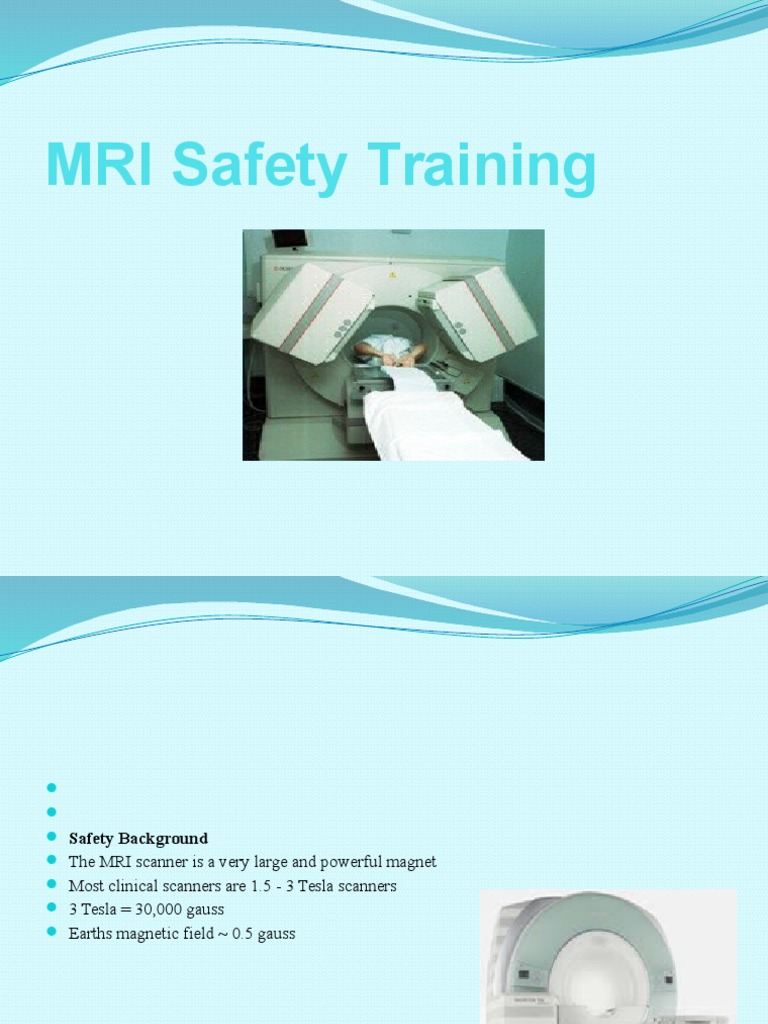 MRI Safety Training

Safety Background
The MRI scanner is a very large and powerful magnet
Most clinical scanners are 1.5 - 3 Tesla scanners
3 Tesla = 30,000 gauss
Earths magnetic field ~ 0.5 gauss